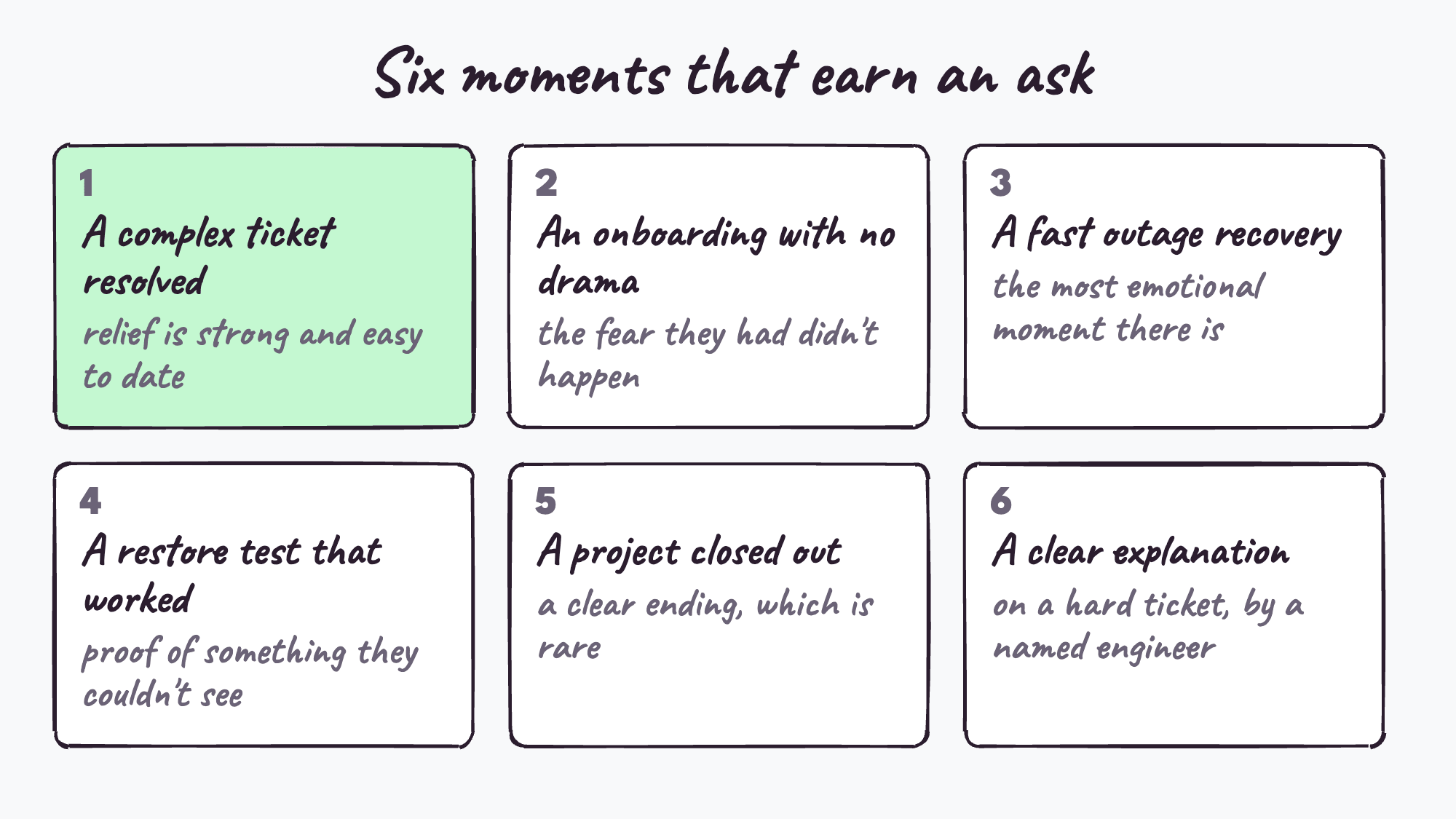 Six moments that earn an ask

1
A complex ticket resolved
relief is strong and easy to date

2
An onboarding with no drama
the fear they had didn't happen

3
A fast outage recovery
the most emotional moment there is

4
A restore test that worked
proof of something they couldn't see

5
A project closed out
a clear ending, which is rare

6
A clear explanation
on a hard ticket, by a named engineer